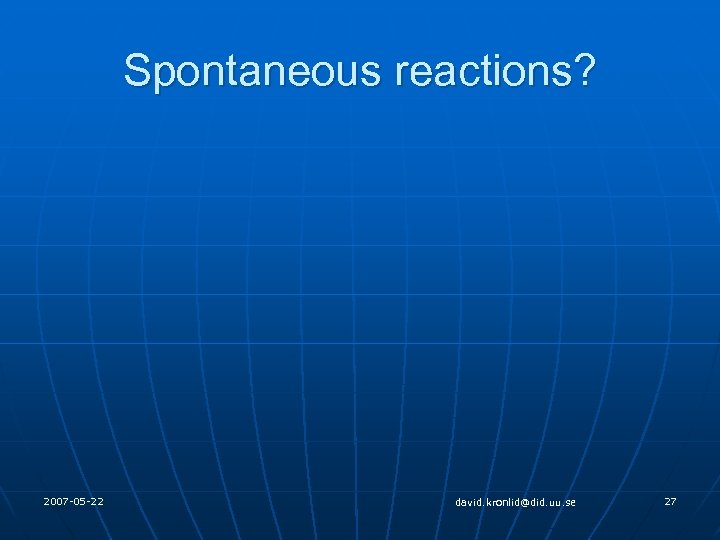 Spontaneous reactions?

2007-05-22

david.kronlid@did.uu.se

27